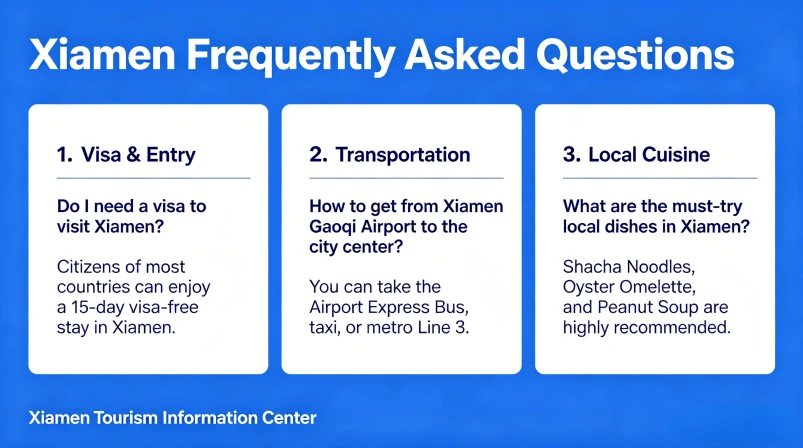 Xiamen Frequently Asked Questions

1. Visa & Entry

Do I need a visa to visit Xiamen?

Citizens of most countries can enjoy a 15-day visa-free stay in Xiamen.

2. Transportation

How to get from Xiamen Gaoqi Airport to the city center?

You can take the Airport Express Bus, taxi, or metro Line 3.

3. Local Cuisine

What are the must-try local dishes in Xiamen?

Shacha Noodles, Oyster Omelette, and Peanut Soup are highly recommended.

Xiamen Tourism Information Center